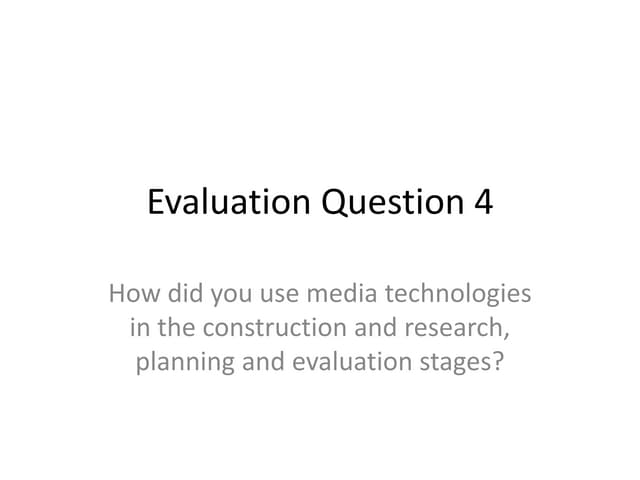 Evaluation Question 4

How did you use media technologies in the construction and research, planning and evaluation stages?